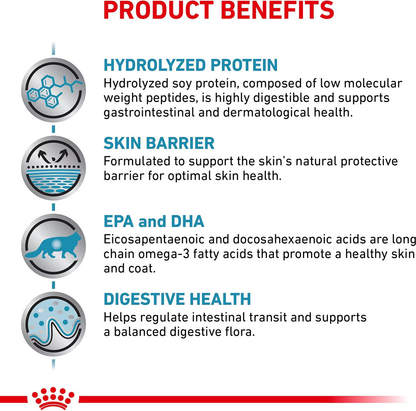 PRODUCT BENEFITS

HYDROLYZED PROTEIN
Hydrolyzed soy protein, composed of low molecular weight peptides, is highly digestible and supports gastrointestinal and dermatological health.

SKIN BARRIER
Formulated to support the skin's natural protective barrier for optimal skin health.

EPA and DHA
Eicosapentaenoic and docosahexaenoic acids are long chain omega-3 fatty acids that promote a healthy skin and coat.

DIGESTIVE HEALTH
Helps regulate intestinal transit and supports a balanced digestive flora.